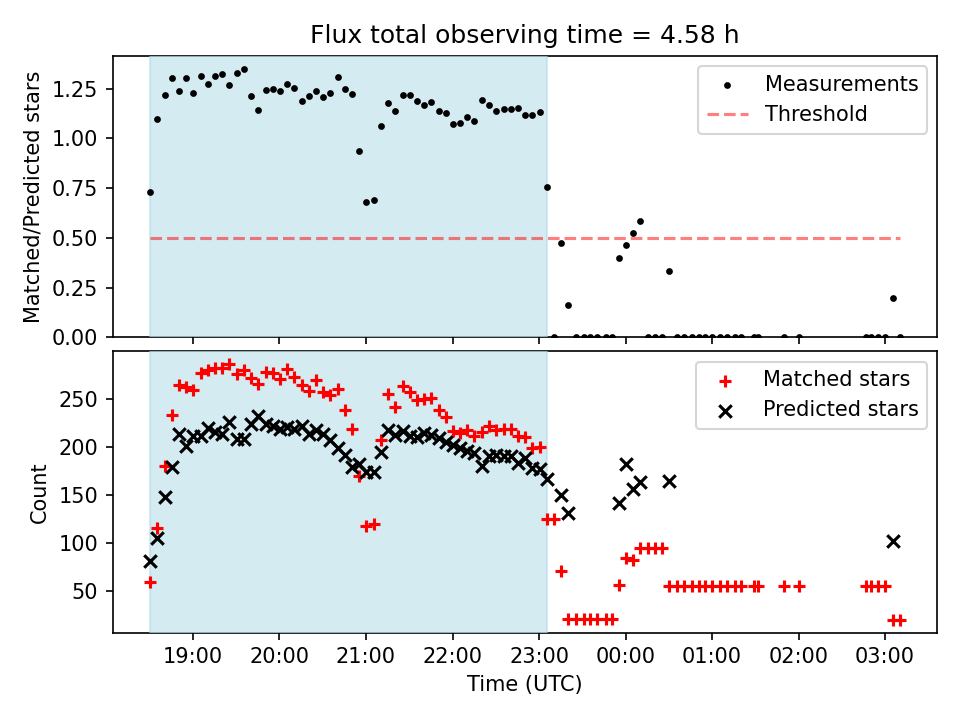 Flux total observing time = 4.58 h

Matched/Predicted stars

1.25
1.00
0.75
0.50
0.25
0.00

Measurements
Threshold

Count

250
200
150
100
50

Matched stars
Predicted stars

19:00
20:00
21:00
22:00
23:00
00:00
01:00
02:00
03:00

Time (UTC)